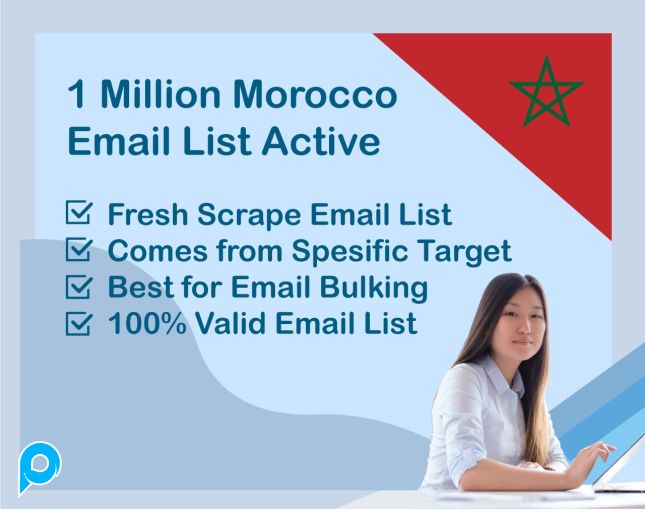 1 Million Morocco Email List Active

Fresh Scrape Email List
Comes from Spesific Target
Best for Email Bulking
100% Valid Email List